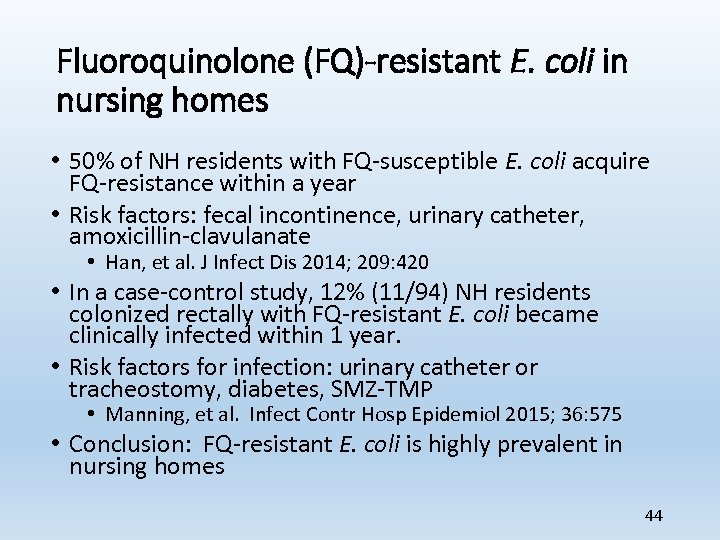 Fluoroquinolone (FQ)-resistant E. coli in nursing homes

• 50% of NH residents with FQ-susceptible E. coli acquire FQ-resistance within a year
• Risk factors: fecal incontinence, urinary catheter, amoxicillin-clavulanate
  • Han, et al. J Infect Dis 2014; 209:420
• In a case-control study, 12% (11/94) NH residents colonized rectally with FQ-resistant E. coli became clinically infected within 1 year.
• Risk factors for infection: urinary catheter or tracheostomy, diabetes, SMZ-TMP
  • Manning, et al. Infect Contr Hosp Epidemiol 2015; 36:575
• Conclusion: FQ-resistant E. coli is highly prevalent in nursing homes

44